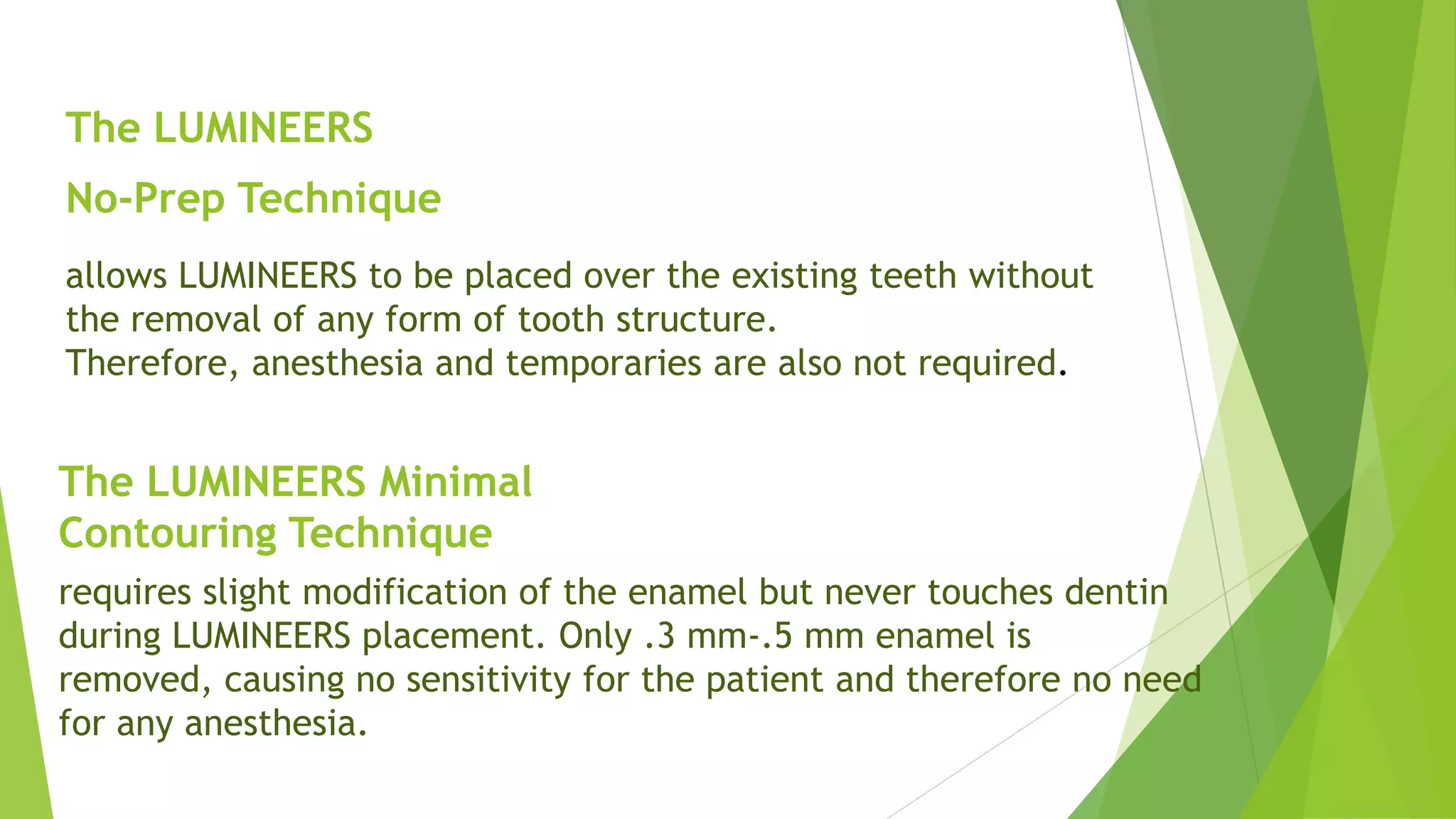 The LUMINEERS

No-Prep Technique

allows LUMINEERS to be placed over the existing teeth without the removal of any form of tooth structure.
Therefore, anesthesia and temporaries are also not required.

The LUMINEERS Minimal Contouring Technique

requires slight modification of the enamel but never touches dentin during LUMINEERS placement. Only .3 mm-.5 mm enamel is removed, causing no sensitivity for the patient and therefore no need for any anesthesia.